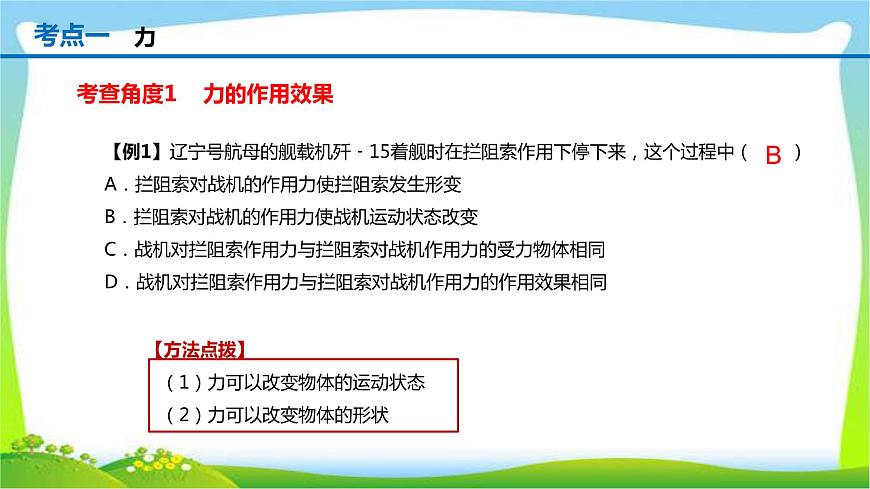 考点一　力

考查角度1　力的作用效果

【例1】辽宁号航母的舰载机歼－15着舰时在拦阻索作用下停下来，这个过程中（ B ）
A．拦阻索对战机的作用力使拦阻索发生形变
B．拦阻索对战机的作用力使战机运动状态改变
C．战机对拦阻索作用力与拦阻索对战机作用力的受力物体相同
D．战机对拦阻索作用力与拦阻索对战机作用力的作用效果相同

【方法点拨】
（1）力可以改变物体的运动状态
（2）力可以改变物体的形状